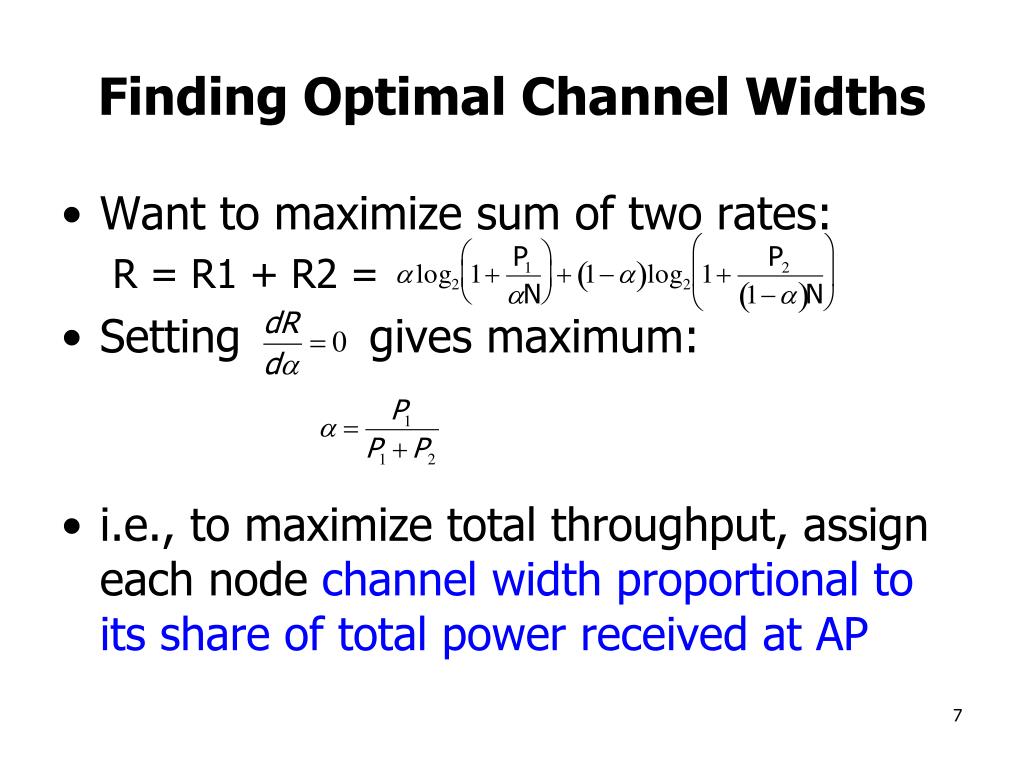 Finding Optimal Channel Widths

• Want to maximize sum of two rates:

R = R1 + R2 = $\alpha \log_2\left(1+\frac{P_1}{\alpha N}\right)+(1-\alpha)\log_2\left(1+\frac{P_2}{(1-\alpha)N}\right)$

• Setting $\frac{dR}{d\alpha}=0$ gives maximum:

$\alpha = \frac{P_1}{P_1+P_2}$

• i.e., to maximize total throughput, assign each node channel width proportional to its share of total power received at AP

7